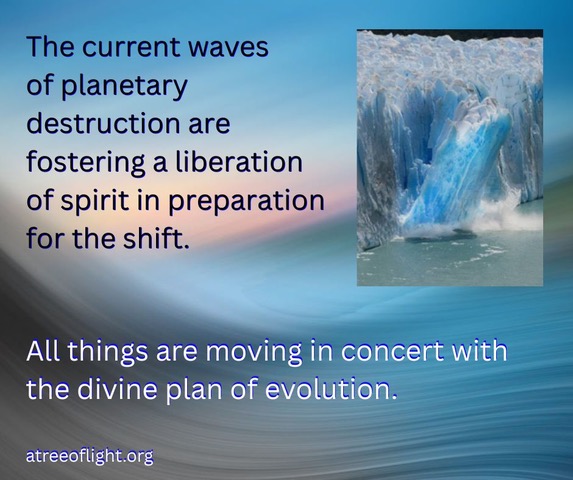 The current waves of planetary destruction are fostering a liberation of spirit in preparation for the shift.

All things are moving in concert with the divine plan of evolution.

atreeoflight.org